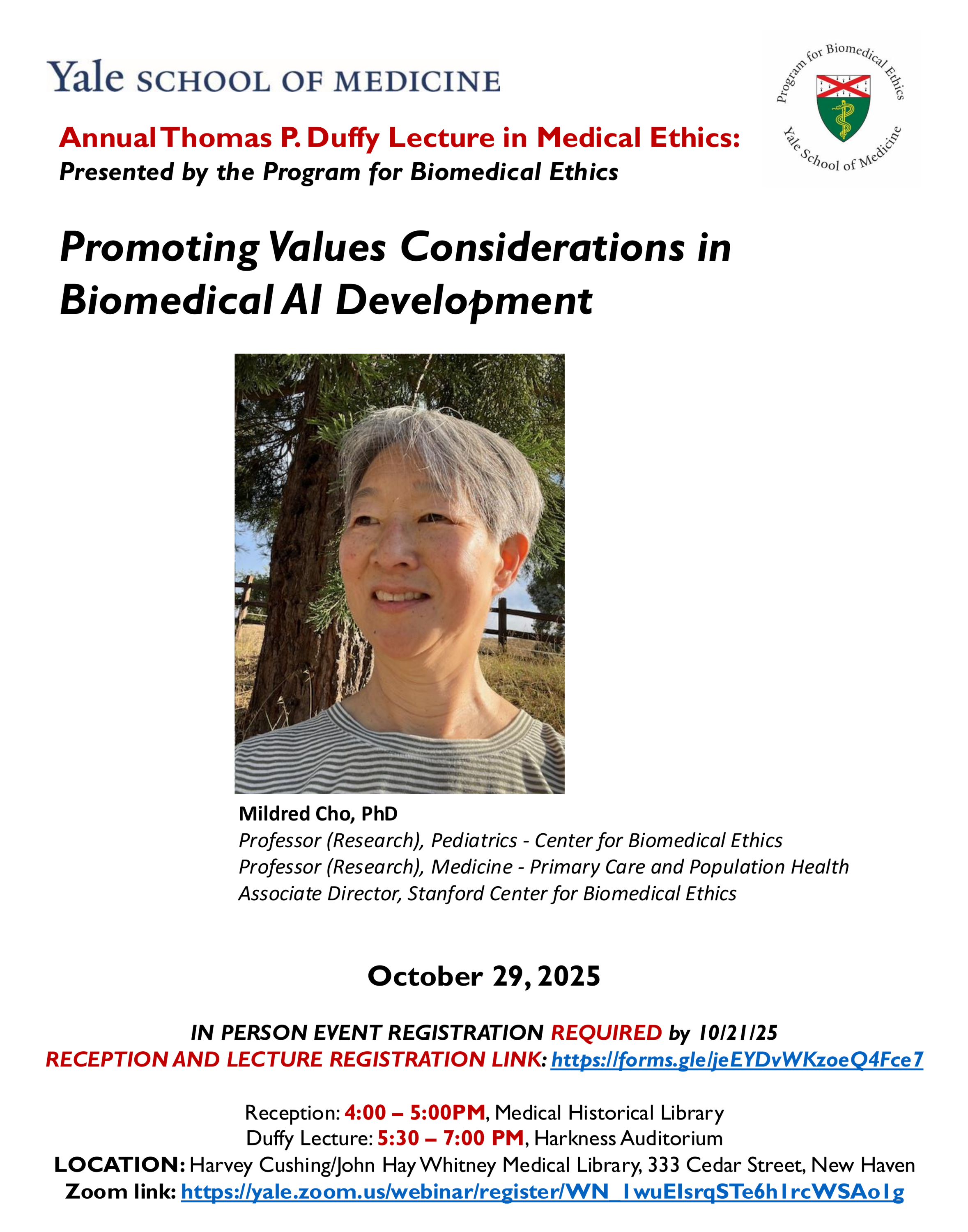 Yale SCHOOL OF MEDICINE

Program for Biomedical Ethics
Yale School of Medicine

Annual Thomas P. Duffy Lecture in Medical Ethics:
Presented by the Program for Biomedical Ethics

Promoting Values Considerations in Biomedical AI Development

Mildred Cho, PhD
Professor (Research), Pediatrics - Center for Biomedical Ethics
Professor (Research), Medicine - Primary Care and Population Health
Associate Director, Stanford Center for Biomedical Ethics

October 29, 2025

IN PERSON EVENT REGISTRATION REQUIRED by 10/21/25
RECEPTION AND LECTURE REGISTRATION LINK: https://forms.gle/jeEYDvWKzoeQ4Fce7

Reception: 4:00 – 5:00PM, Medical Historical Library
Duffy Lecture: 5:30 – 7:00 PM, Harkness Auditorium
LOCATION: Harvey Cushing/John Hay Whitney Medical Library, 333 Cedar Street, New Haven
Zoom link: https://yale.zoom.us/webinar/register/WN_1wuEIsrqSTe6h1rcWSAo1g